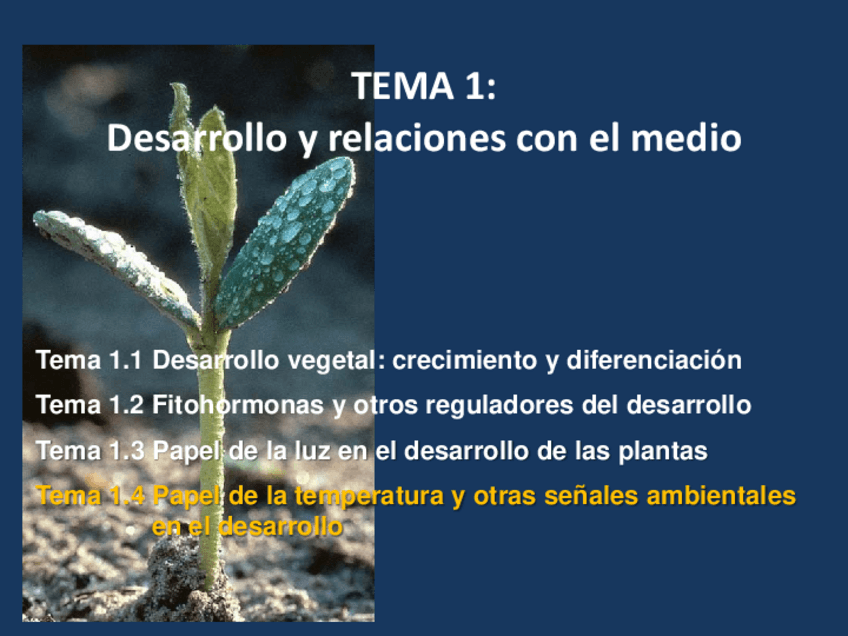 TEMA 1:
Desarrollo y relaciones con el medio

Tema 1.1 Desarrollo vegetal: crecimiento y diferenciación

Tema 1.2 Fitohormonas y otros reguladores del desarrollo

Tema 1.3 Papel de la luz en el desarrollo de las plantas

Tema 1.4 Papel de la temperatura y otras señales ambientales en el desarrollo